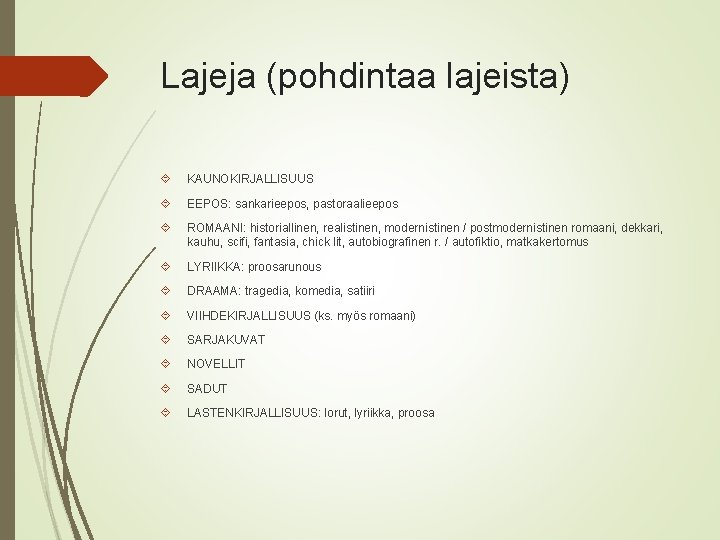 Lajeja (pohdintaa lajeista)

KAUNOKIRJALLISUUS

EEPOS: sankarieepos, pastoraalieepos

ROMAANI: historiallinen, realistinen, modernistinen / postmodernistinen romaani, dekkari, kauhu, scifi, fantasia, chick lit, autobiografinen r. / autofiktio, matkakertomus

LYRIIKKA: proosarunous

DRAAMA: tragedia, komedia, satiiri

VIIHDEKIRJALLISUUS (ks. myös romaani)

SARJAKUVAT

NOVELLIT

SADUT

LASTENKIRJALLISUUS: lorut, lyriikka, proosa